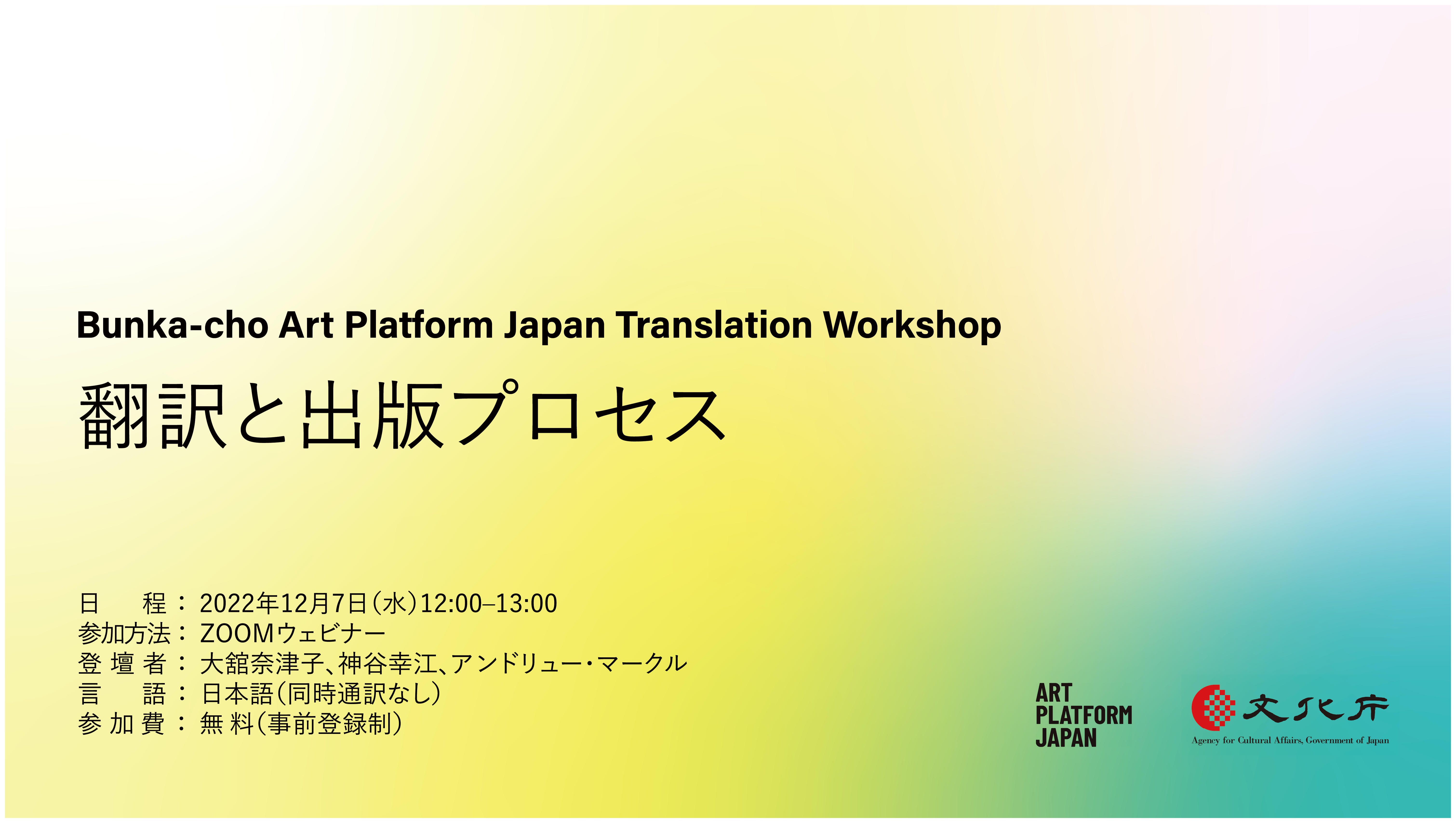 Bunka-cho Art Platform Japan Translation Workshop

翻訳と出版プロセス

日　　程： 2022年12月7日（水）12:00–13:00
参加方法： ZOOMウェビナー
登 壇 者： 大舘奈津子、神谷幸江、アンドリュー・マークル
言　　語： 日本語（同時通訳なし）
参 加 費： 無 料（事前登録制）

ART PLATFORM JAPAN

文化庁
Agency for Cultural Affairs, Government of Japan